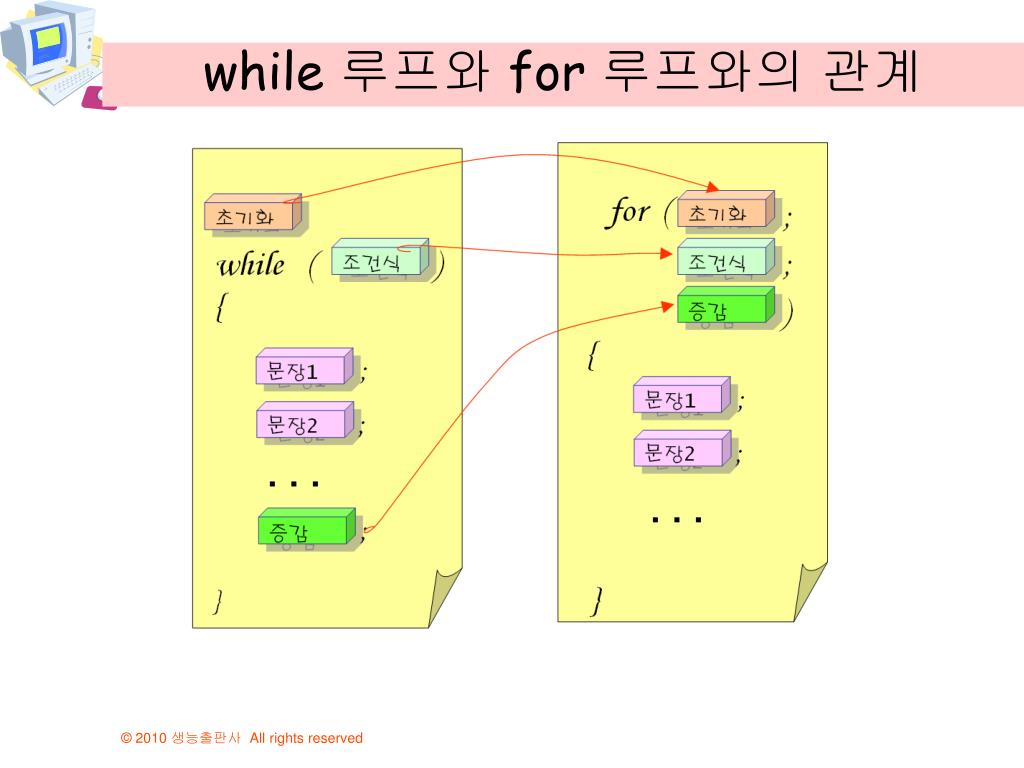 while 루프와 for 루프와의 관계

초기화
while ( 조건식 )
{
문장1 ;
문장2 ;
. . .
증감 ;
}

for ( 초기화 ;
조건식 ;
증감 )
{
문장1 ;
문장2 ;
. . .
}

© 2010 생능출판사 All rights reserved